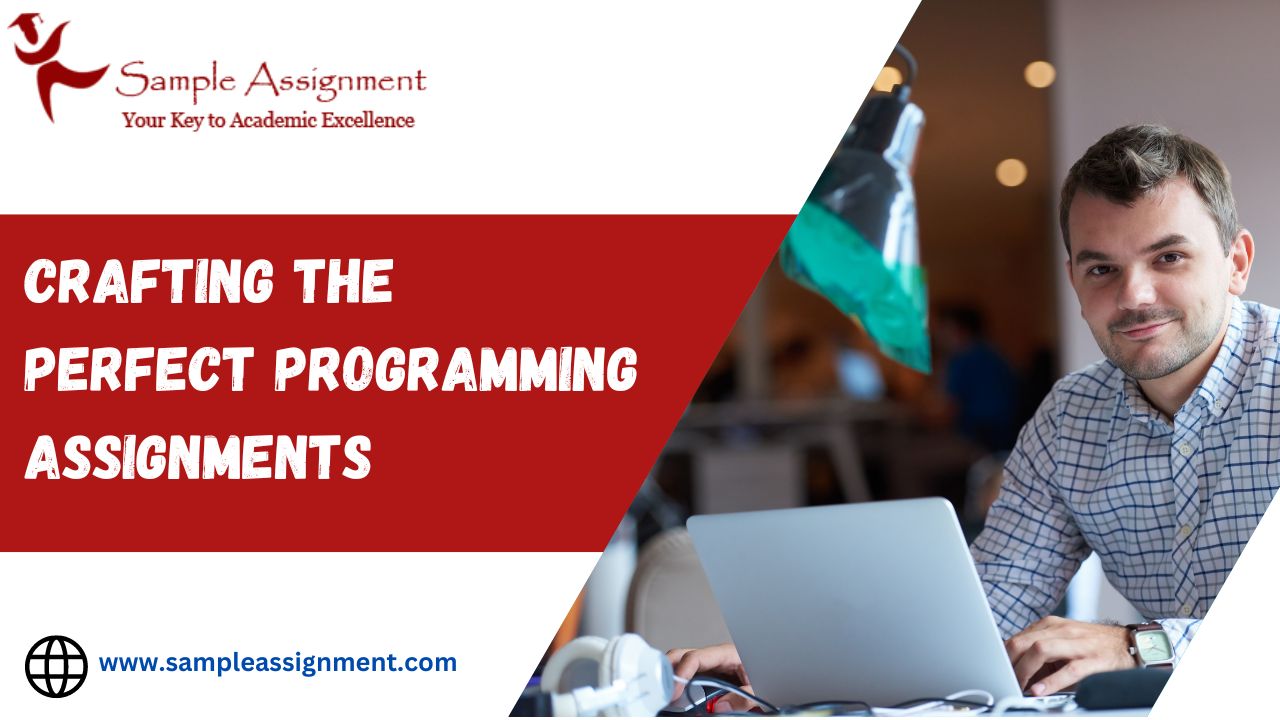 Sample Assignment
Your Key to Academic Excellence

CRAFTING THE PERFECT PROGRAMMING ASSIGNMENTS

www.sampleassignment.com